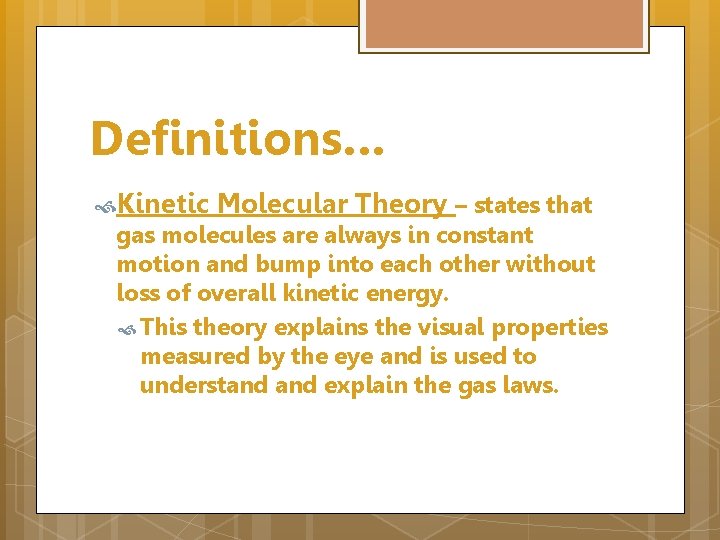 Definitions…

Kinetic Molecular Theory – states that gas molecules are always in constant motion and bump into each other without loss of overall kinetic energy.

This theory explains the visual properties measured by the eye and is used to understand and explain the gas laws.